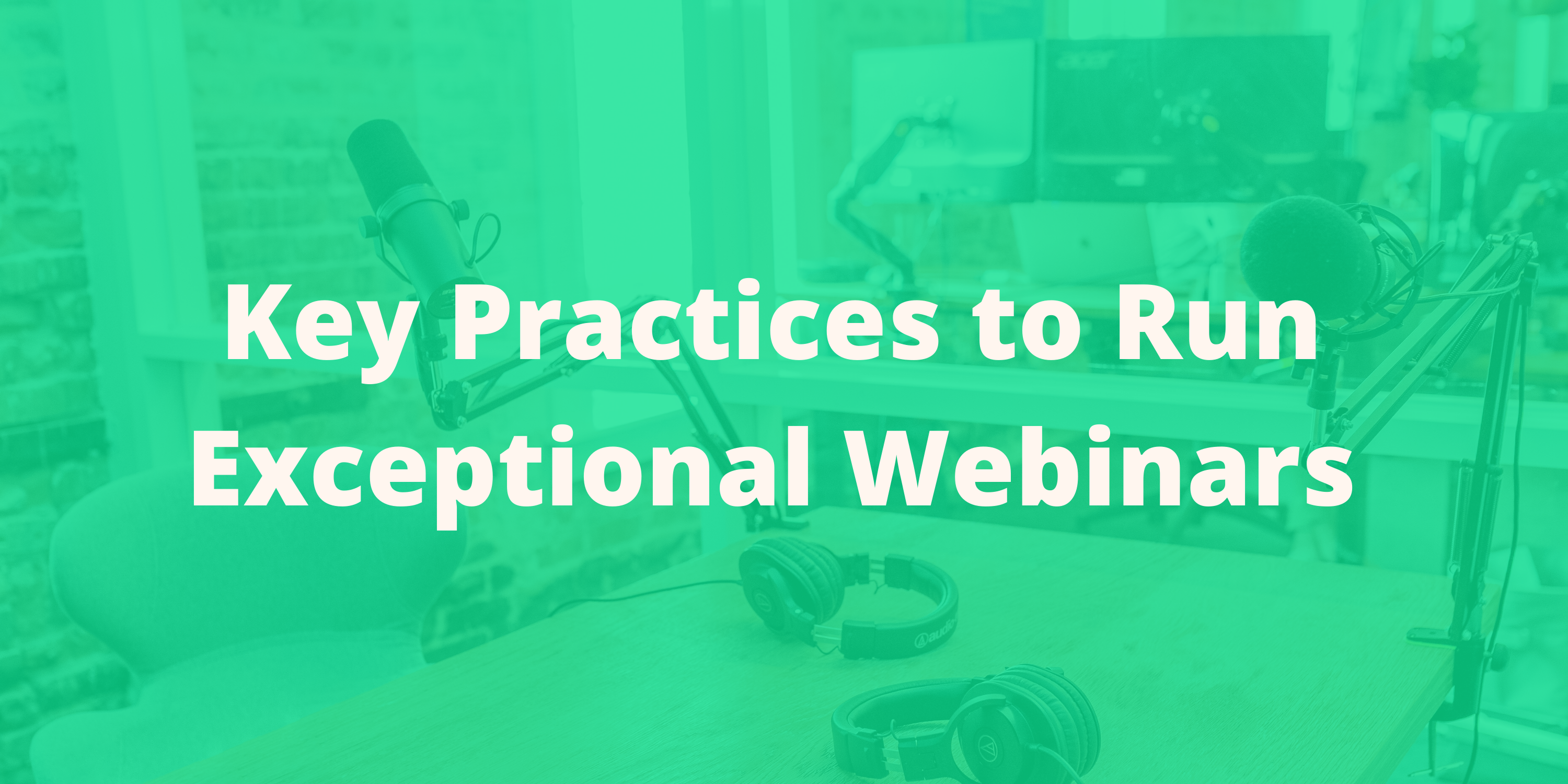 Key Practices to Run Exceptional Webinars